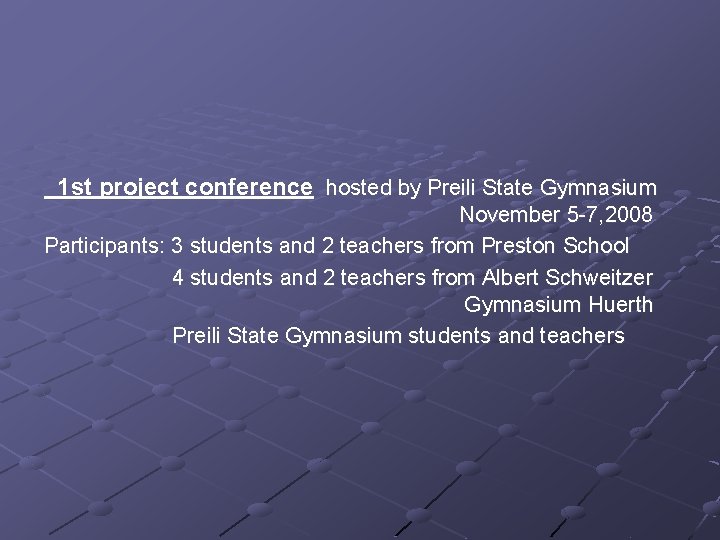 1st project conference hosted by Preili State Gymnasium November 5-7,2008

Participants: 3 students and 2 teachers from Preston School

4 students and 2 teachers from Albert Schweitzer Gymnasium Huerth

Preili State Gymnasium students and teachers